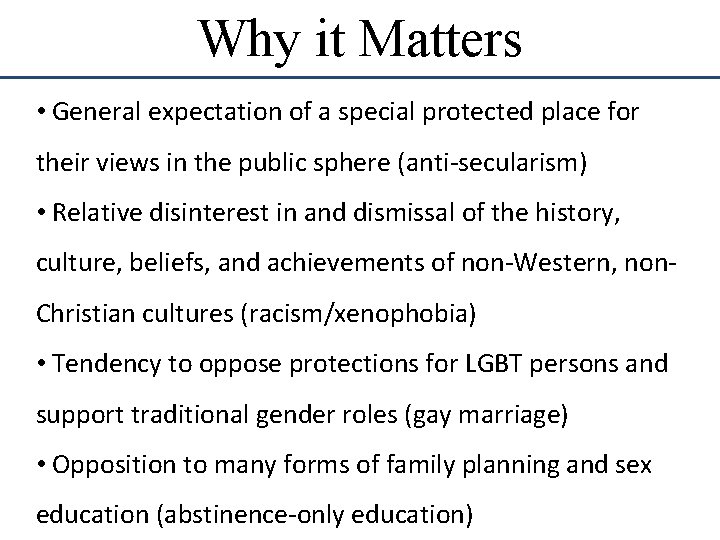 Why it Matters

• General expectation of a special protected place for their views in the public sphere (anti-secularism)

• Relative disinterest in and dismissal of the history, culture, beliefs, and achievements of non-Western, non-Christian cultures (racism/xenophobia)

• Tendency to oppose protections for LGBT persons and support traditional gender roles (gay marriage)

• Opposition to many forms of family planning and sex education (abstinence-only education)